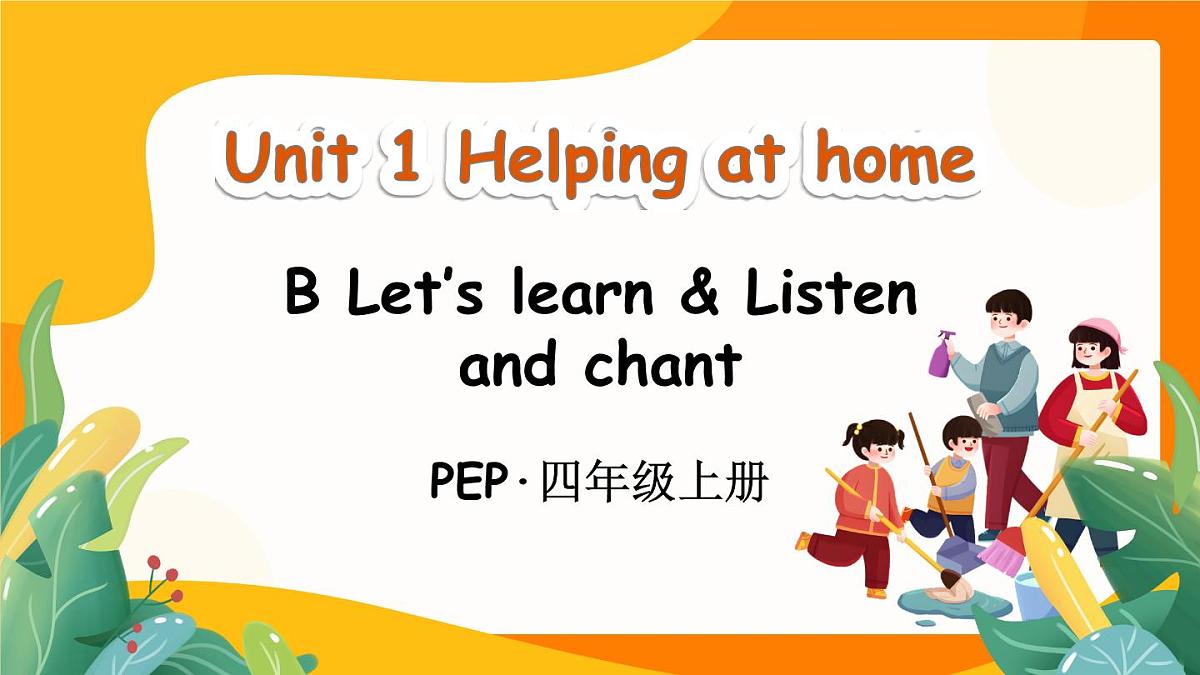 Unit 1 Helping at home

B Let's learn & Listen and chant

PEP·四年级上册